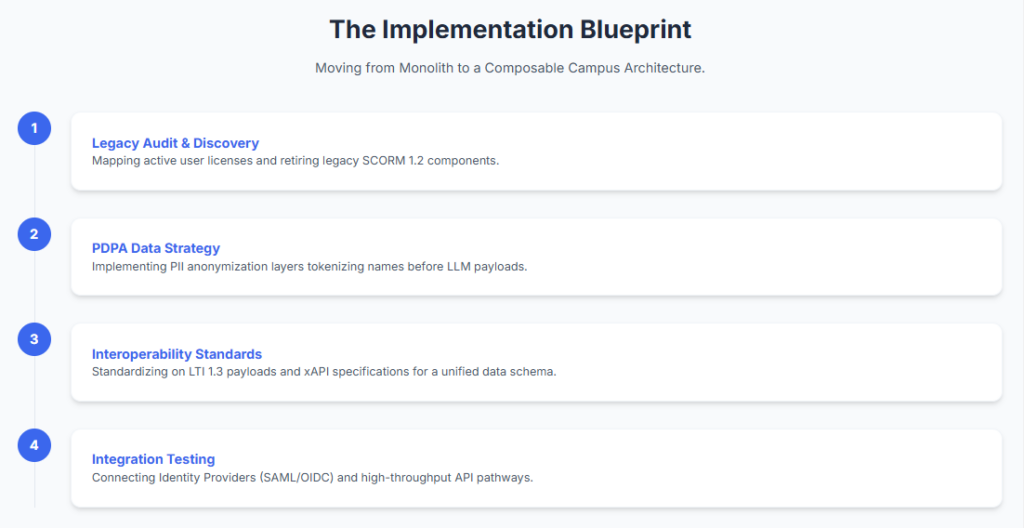 The Implementation Blueprint

Moving from Monolith to a Composable Campus Architecture.

1

Legacy Audit & Discovery
Mapping active user licenses and retiring legacy SCORM 1.2 components.

2

PDPA Data Strategy
Implementing PII anonymization layers tokenizing names before LLM payloads.

3

Interoperability Standards
Standardizing on LTI 1.3 payloads and xAPI specifications for a unified data schema.

4

Integration Testing
Connecting Identity Providers (SAML/OIDC) and high-throughput API pathways.